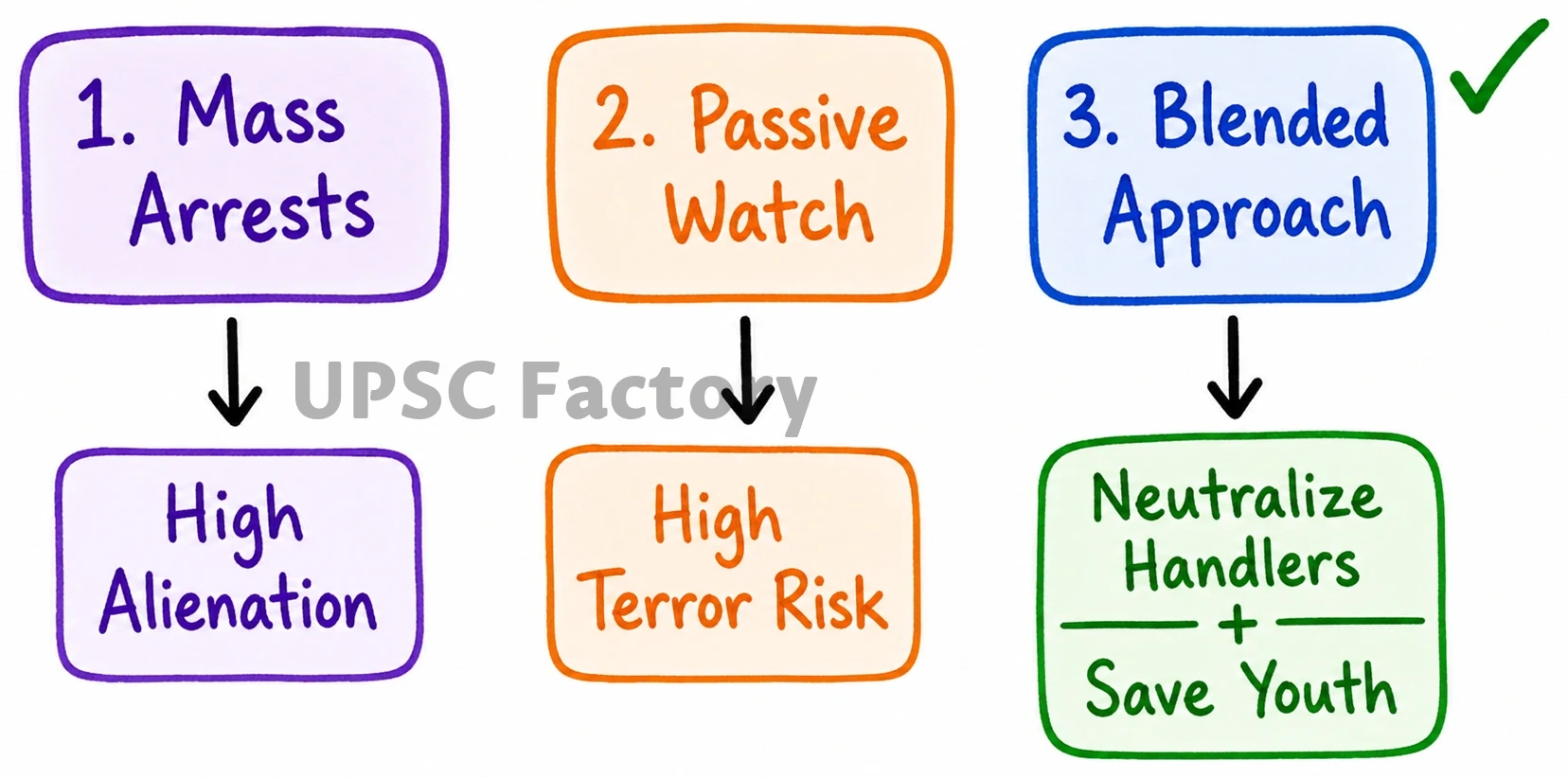 1. Mass Arrests

High Alienation

2. Passive Watch

High Terror Risk

3. Blended Approach

Neutralize Handlers
+
Save Youth

UPSC Factory